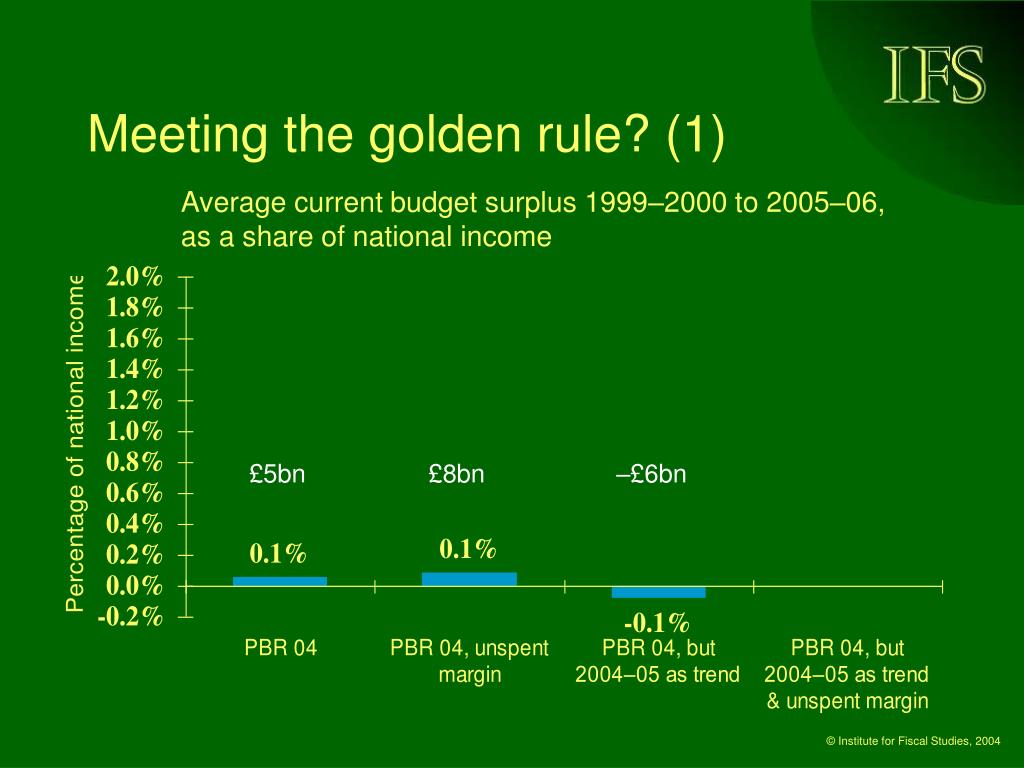 IFS

Meeting the golden rule? (1)

Average current budget surplus 1999–2000 to 2005–06, as a share of national income

Percentage of national income

2.0%
1.8%
1.6%
1.4%
1.2%
1.0%
0.8%
0.6%
0.4%
0.2%
0.0%
-0.2%

£5bn
£8bn
–£6bn

0.1%
0.1%
-0.1%

PBR 04
PBR 04, unspent margin
PBR 04, but 2004–05 as trend
PBR 04, but 2004–05 as trend & unspent margin

© Institute for Fiscal Studies, 2004